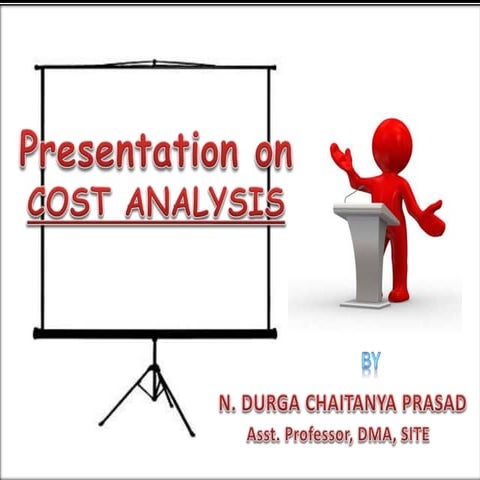 Presentation on
COST ANALYSIS

BY

N. DURGA CHAITANYA PRASAD
Asst. Professor, DMA, SITE